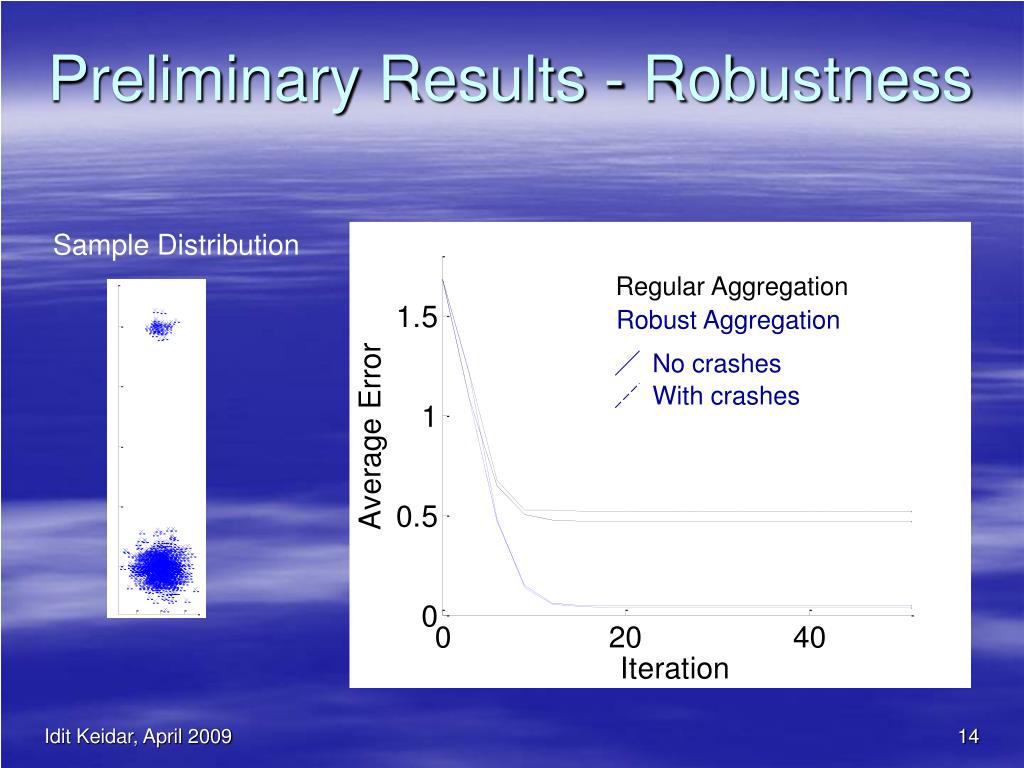 Preliminary Results - Robustness

Sample Distribution

Regular Aggregation
Robust Aggregation
No crashes
With crashes

Average Error

1.5
1
0.5
0
0
20
40
Iteration

Idit Keidar, April 2009

14